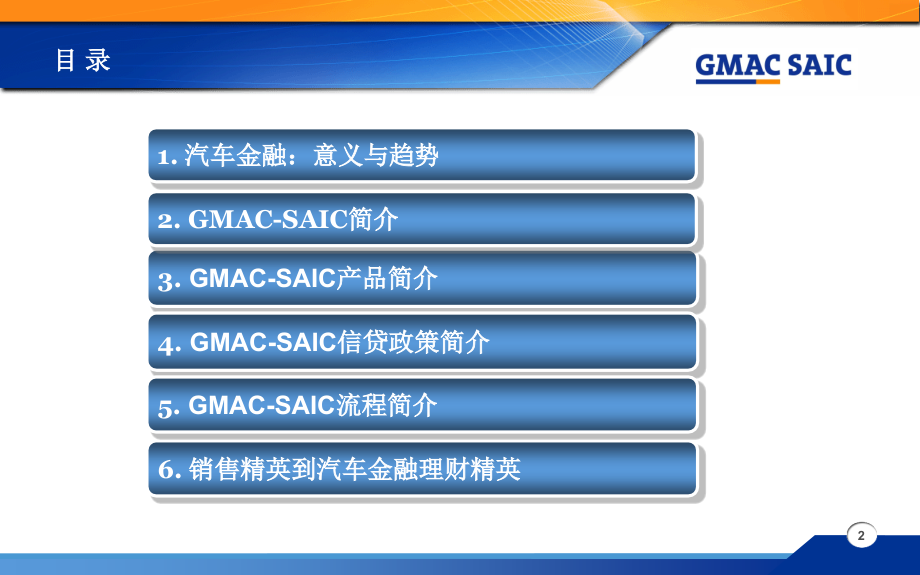 目 录

GMAC SAIC

1. 汽车金融：意义与趋势

2. GMAC-SAIC简介

3. GMAC-SAIC产品简介

4. GMAC-SAIC信贷政策简介

5. GMAC-SAIC流程简介

6. 销售精英到汽车金融理财精英

2